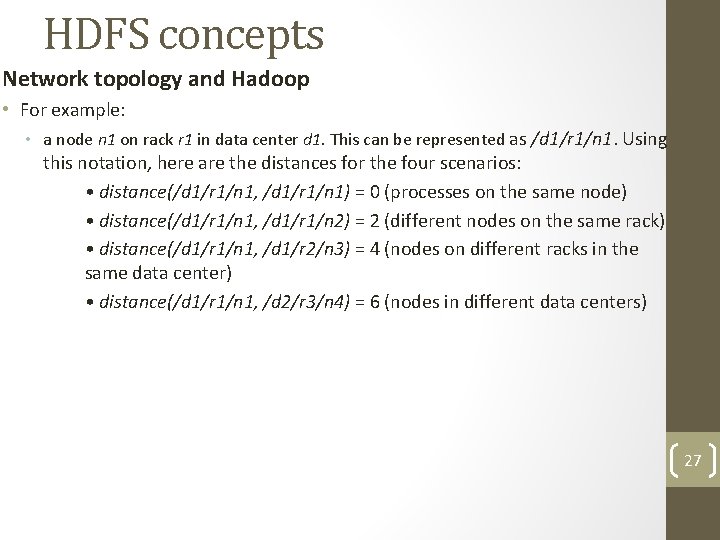 HDFS concepts

Network topology and Hadoop

• For example:

• a node n1 on rack r1 in data center d1. This can be represented as /d1/r1/n1. Using this notation, here are the distances for the four scenarios:

• distance(/d1/r1/n1, /d1/r1/n1) = 0 (processes on the same node)

• distance(/d1/r1/n1, /d1/r1/n2) = 2 (different nodes on the same rack)

• distance(/d1/r1/n1, /d1/r2/n3) = 4 (nodes on different racks in the same data center)

• distance(/d1/r1/n1, /d2/r3/n4) = 6 (nodes in different data centers)

27